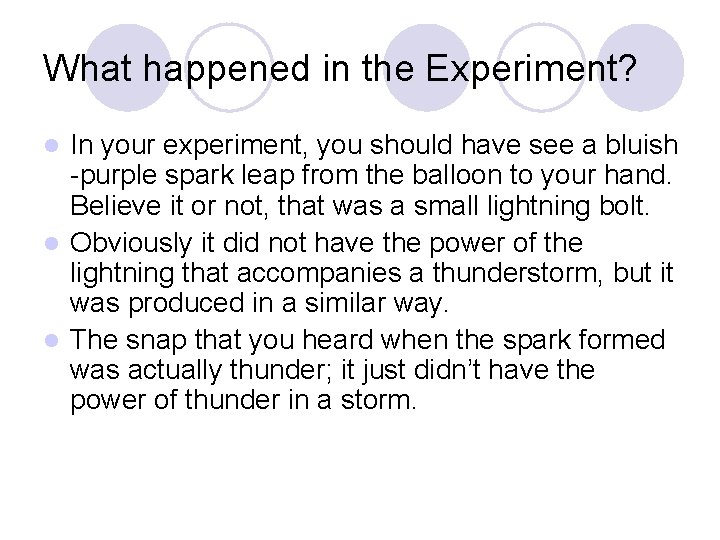 What happened in the Experiment?

- In your experiment, you should have see a bluish -purple spark leap from the balloon to your hand. Believe it or not, that was a small lightning bolt.
- Obviously it did not have the power of the lightning that accompanies a thunderstorm, but it was produced in a similar way.
- The snap that you heard when the spark formed was actually thunder; it just didn't have the power of thunder in a storm.